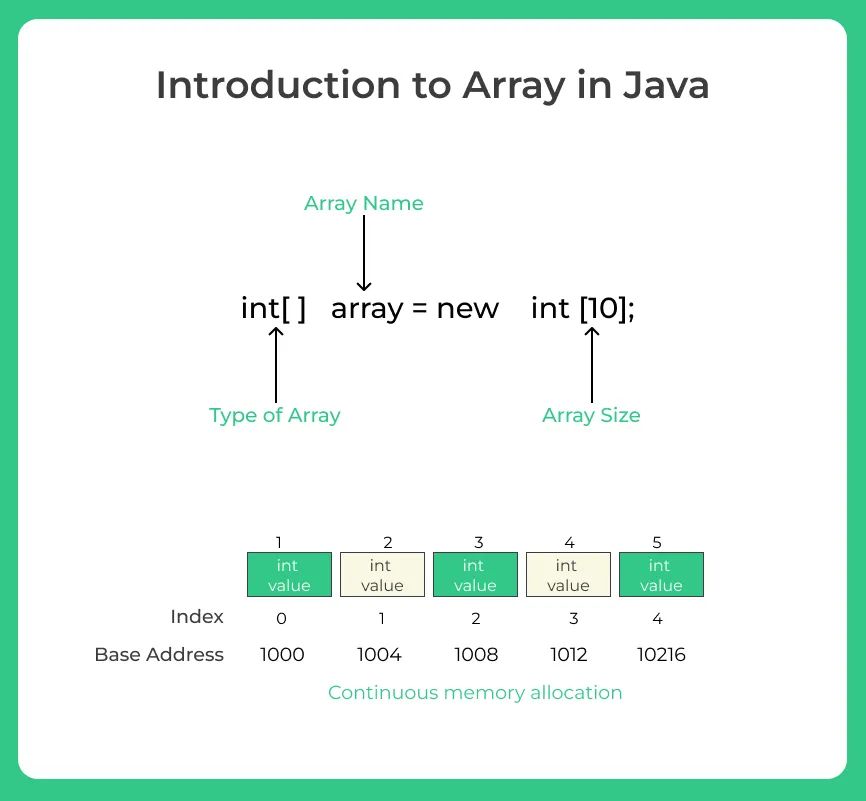 Introduction to Array in Java

Array Name

int[ ] array = new int [10];

Type of Array

Array Size

| | 1 | 2 | 3 | 4 | 5 |
|---|---|---|---|---|---|
| | int value | int value | int value | int value | int value |
| Index | 0 | 1 | 2 | 3 | 4 |
| Base Address | 1000 | 1004 | 1008 | 1012 | 10216 |

Continuous memory allocation